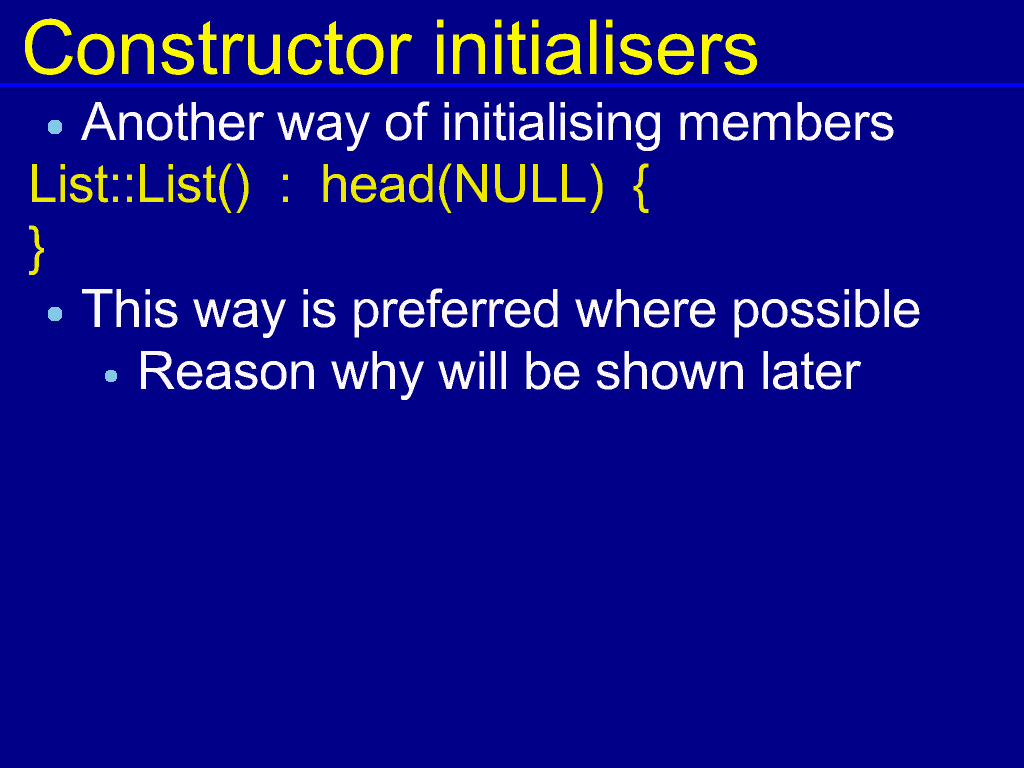 Constructor initialisers

• Another way of initialising members

List::List() : head(NULL) {
}

• This way is preferred where possible
  • Reason why will be shown later